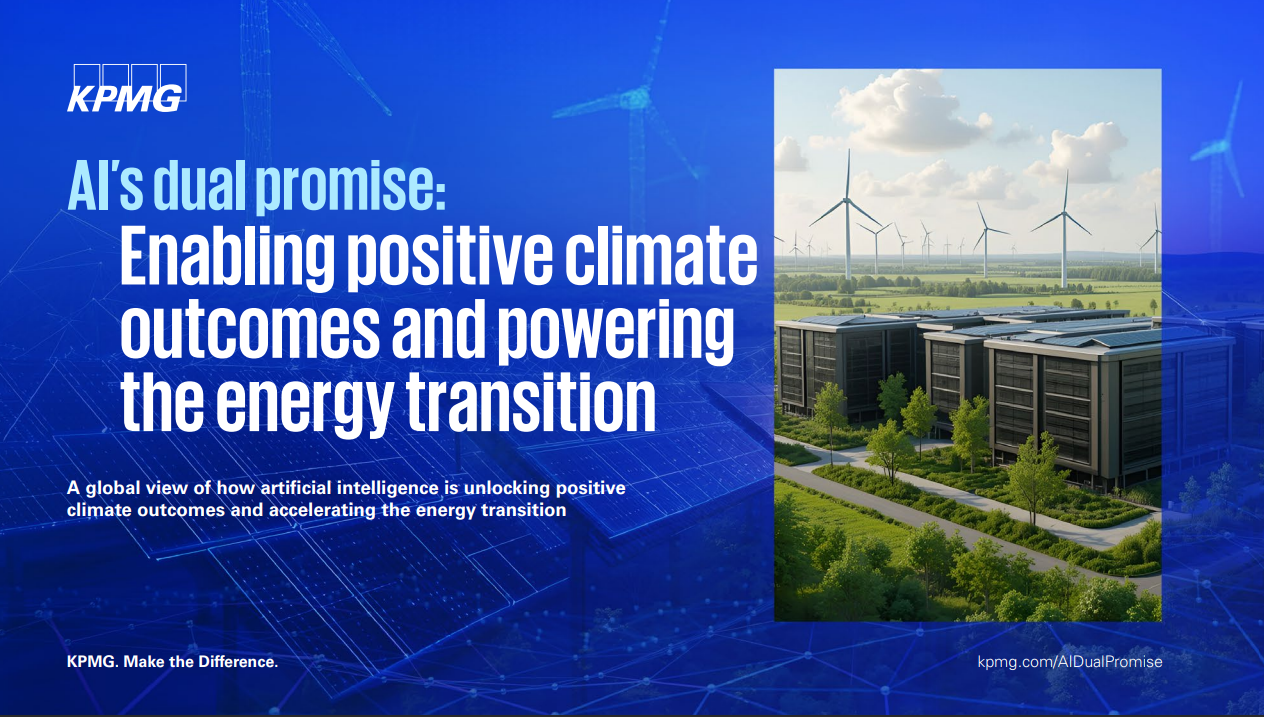 KPMG

AI's dual promise:
Enabling positive climate outcomes and powering the energy transition

A global view of how artificial intelligence is unlocking positive climate outcomes and accelerating the energy transition

KPMG. Make the Difference.

kpmg.com/AIDualPromise